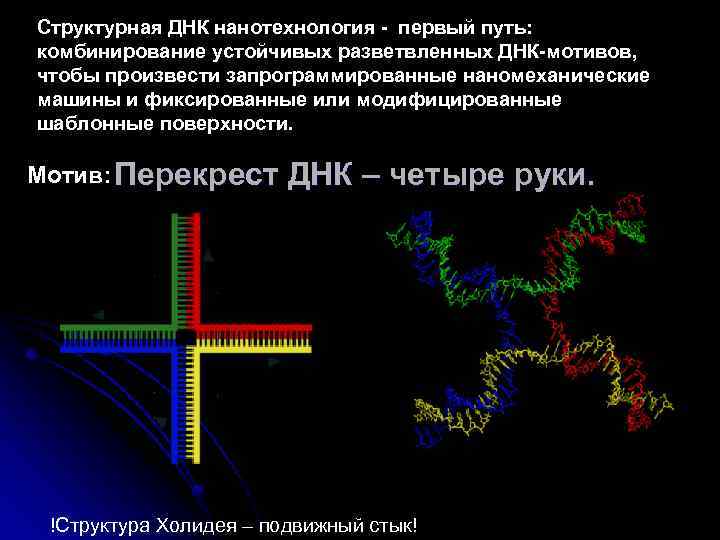 Структурная ДНК нанотехнология - первый путь: комбинирование устойчивых разветвленных ДНК-мотивов, чтобы произвести запрограммированные наномеханические машины и фиксированные или модифицированные шаблонные поверхности.

Мотив: Перекрест ДНК – четыре руки.

!Структура Холидея – подвижный стык!